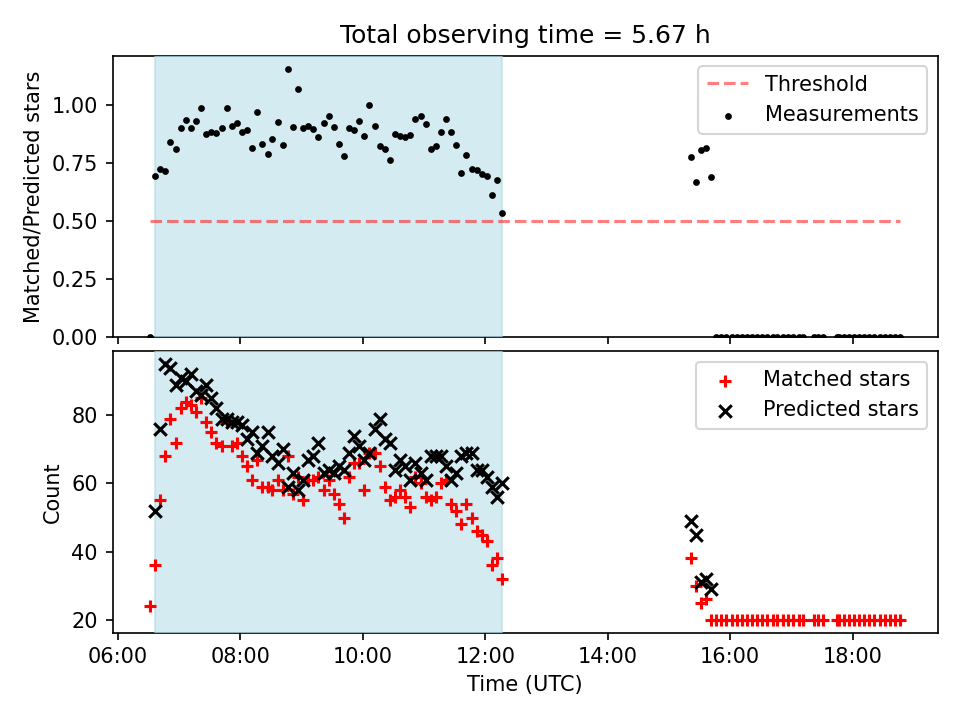 Total observing time = 5.67 h

Matched/Predicted stars

1.00
0.75
0.50
0.25
0.00

Threshold
Measurements

Count

80
60
40
20

Matched stars
Predicted stars

06:00 08:00 10:00 12:00 14:00 16:00 18:00

Time (UTC)